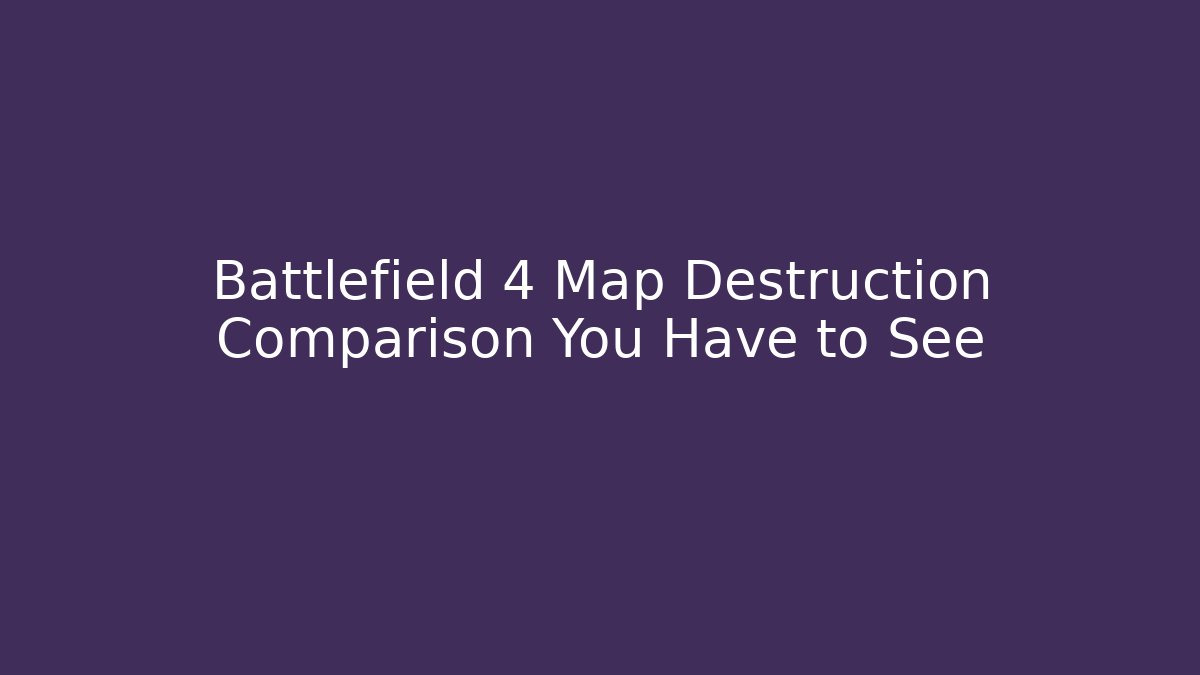 Battlefield 4 Map Destruction Comparison You Have to See